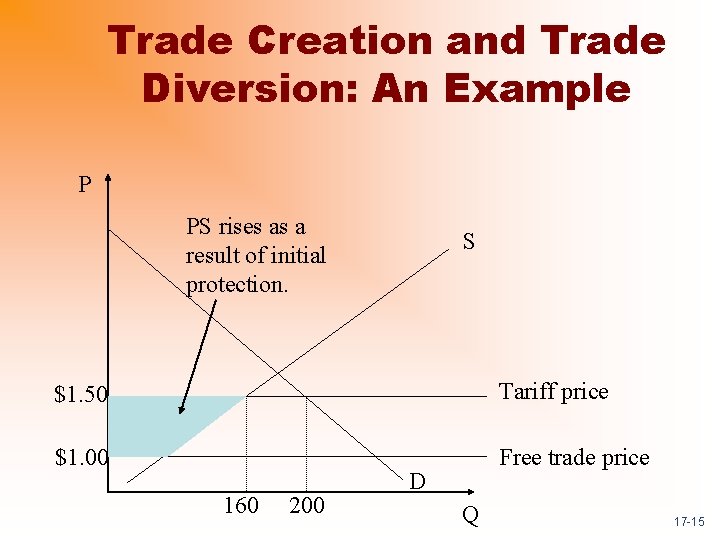 Trade Creation and Trade Diversion: An Example

P

PS rises as a result of initial protection.

S

\$1.50

Tariff price

\$1.00

Free trade price

D

160

200

Q

17-15